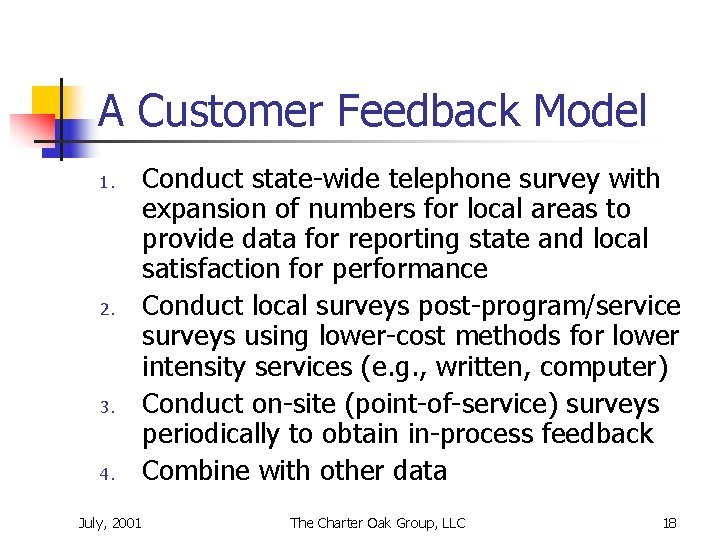 A Customer Feedback Model

1. Conduct state-wide telephone survey with expansion of numbers for local areas to provide data for reporting state and local satisfaction for performance
2. Conduct local surveys post-program/service surveys using lower-cost methods for lower intensity services (e.g., written, computer)
3. Conduct on-site (point-of-service) surveys periodically to obtain in-process feedback
4. Combine with other data

July, 2001 The Charter Oak Group, LLC 18